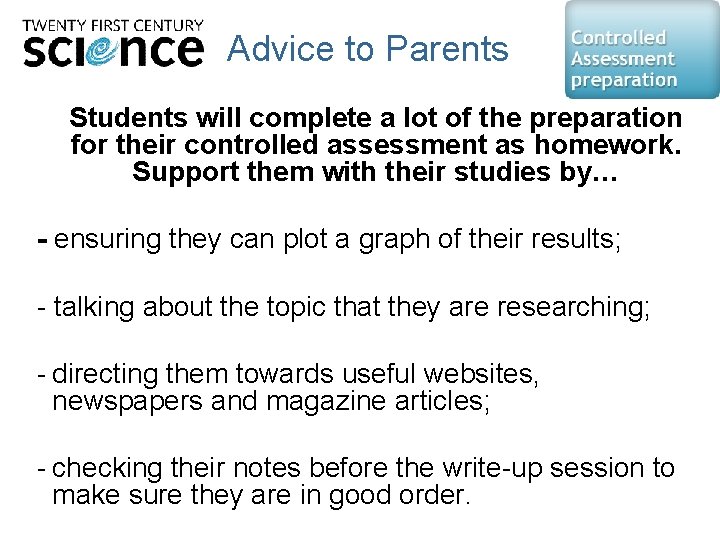 TWENTY FIRST CENTURY
science

Advice to Parents

Controlled Assessment preparation

Students will complete a lot of the preparation for their controlled assessment as homework. Support them with their studies by…

- ensuring they can plot a graph of their results;

- talking about the topic that they are researching;

- directing them towards useful websites, newspapers and magazine articles;

- checking their notes before the write-up session to make sure they are in good order.